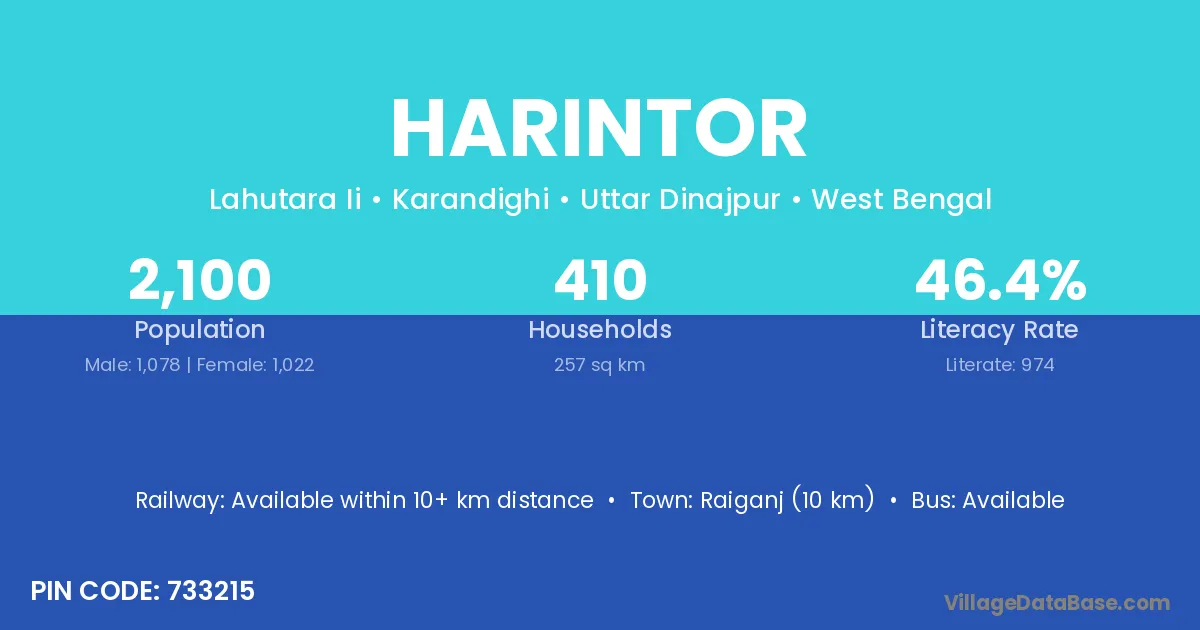 HARINTOR

Lahutara Ii • Karandighi • Uttar Dinajpur • West Bengal

2,100
Population
Male: 1,078 | Female: 1,022

410
Households
257 sq km

46.4%
Literacy Rate
Literate: 974

Railway: Available within 10+ km distance • Town: Raiganj (10 km) • Bus: Available

PIN CODE: 733215

VillageDataBase.com